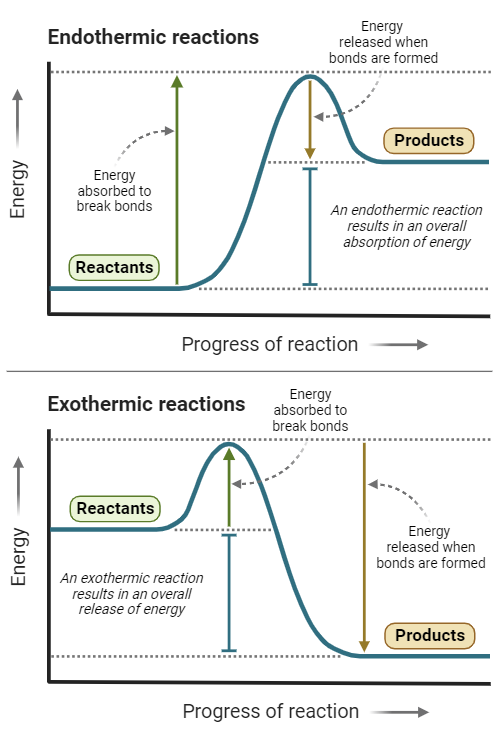 Endothermic reactions

Energy released when bonds are formed

Energy

Energy absorbed to break bonds

Products

An endothermic reaction results in an overall absorption of energy

Reactants

Progress of reaction

Exothermic reactions

Energy absorbed to break bonds

Energy

Reactants

Energy released when bonds are formed

An exothermic reaction results in an overall release of energy

Products

Progress of reaction